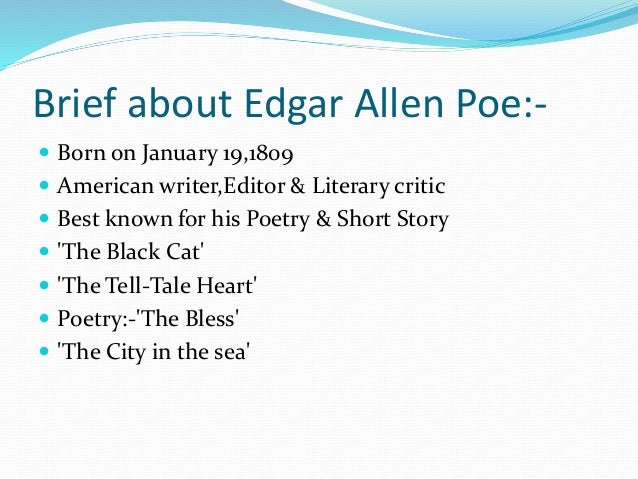 Brief about Edgar Allen Poe:-

- Born on January 19,1809
- American writer,Editor & Literary critic
- Best known for his Poetry & Short Story
- 'The Black Cat'
- 'The Tell-Tale Heart'
- Poetry:-'The Bless'
- 'The City in the sea'